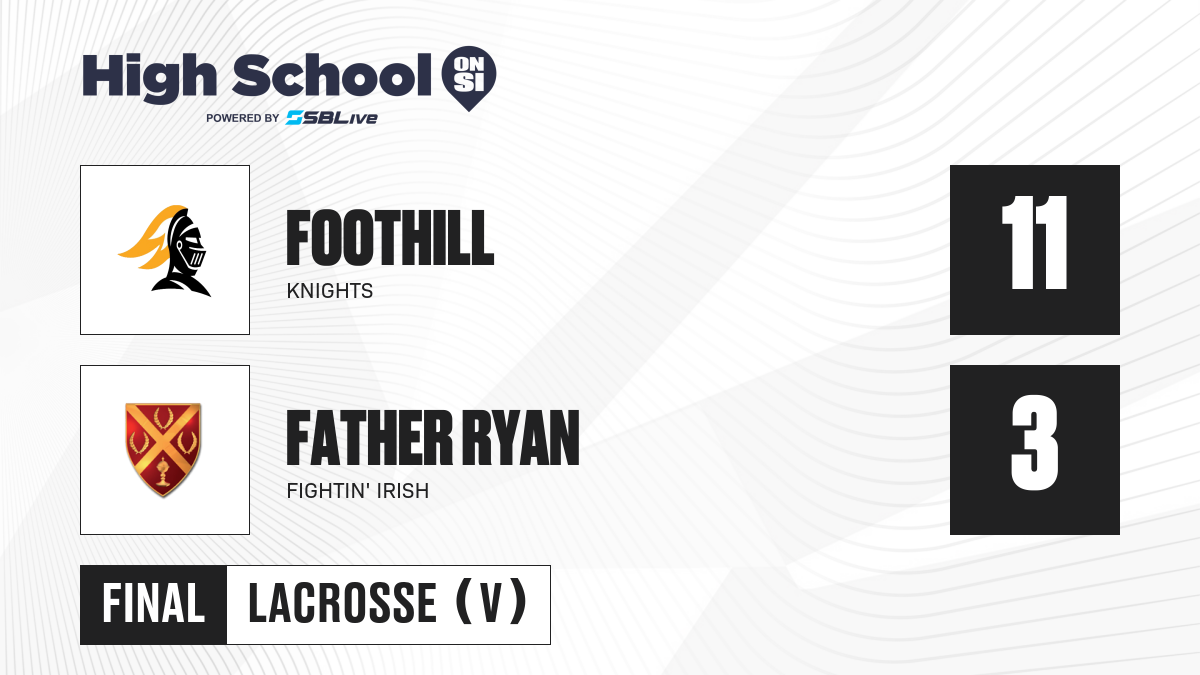 High School ON SI
POWERED BY SBLive

FOOTHILL
KNIGHTS

11

FATHER RYAN
FIGHTIN' IRISH

3

FINAL LACROSSE (V)